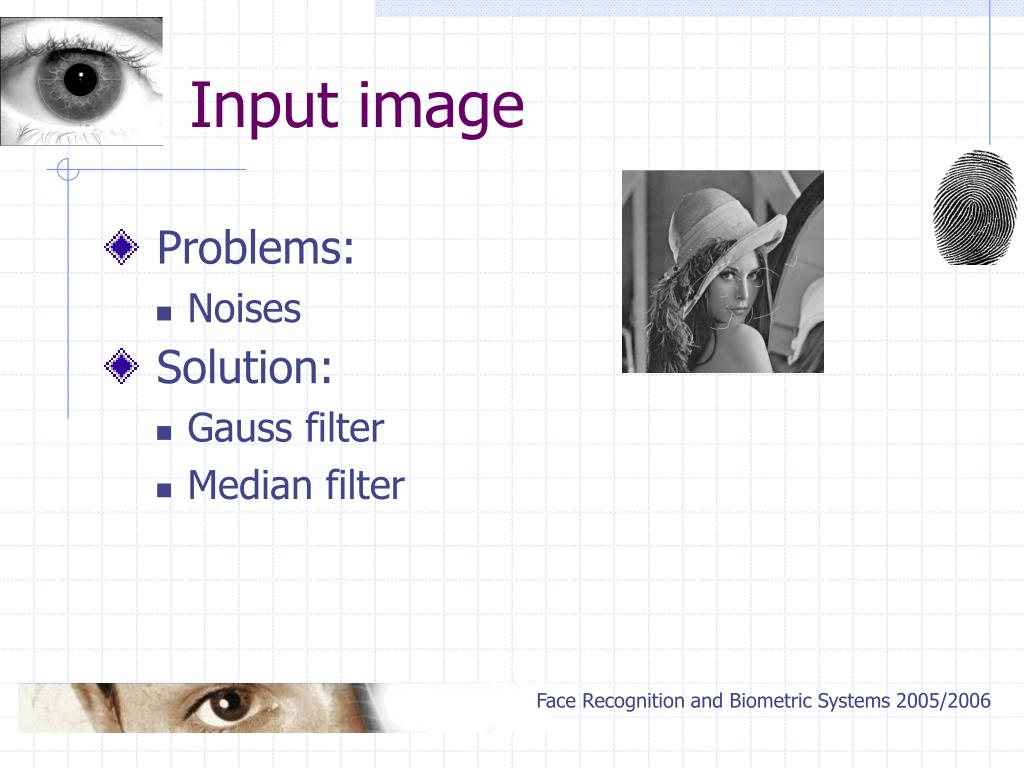 Input image

Problems:
Noises
Solution:
Gauss filter
Median filter

Face Recognition and Biometric Systems 2005/2006